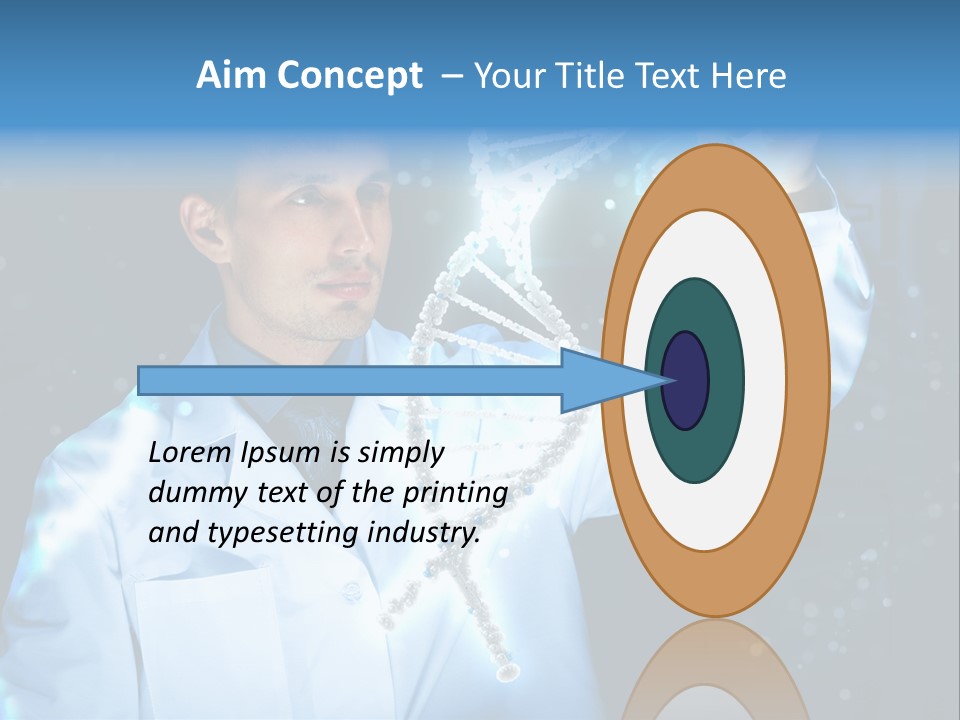 Aim Concept – Your Title Text Here

Lorem Ipsum is simply dummy text of the printing and typesetting industry.